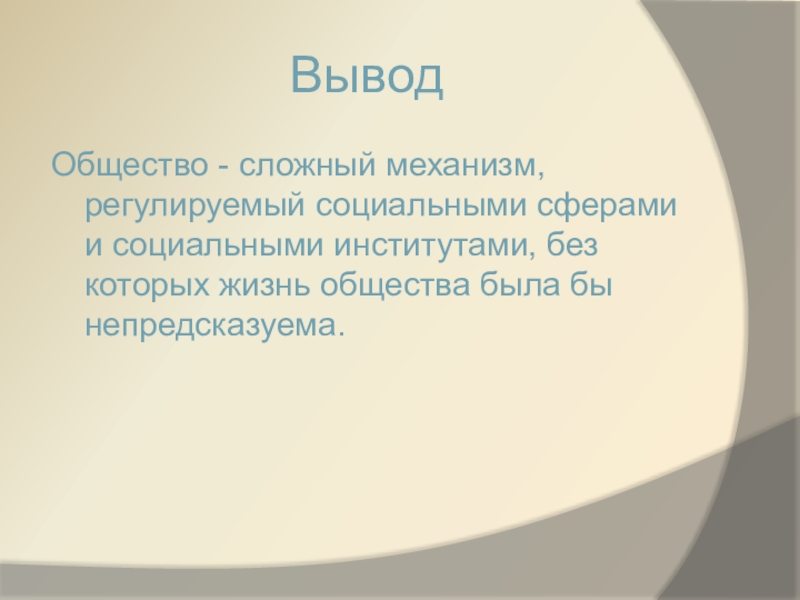 Вывод

Общество - сложный механизм, регулируемый социальными сферами и социальными институтами, без которых жизнь общества была бы непредсказуема.